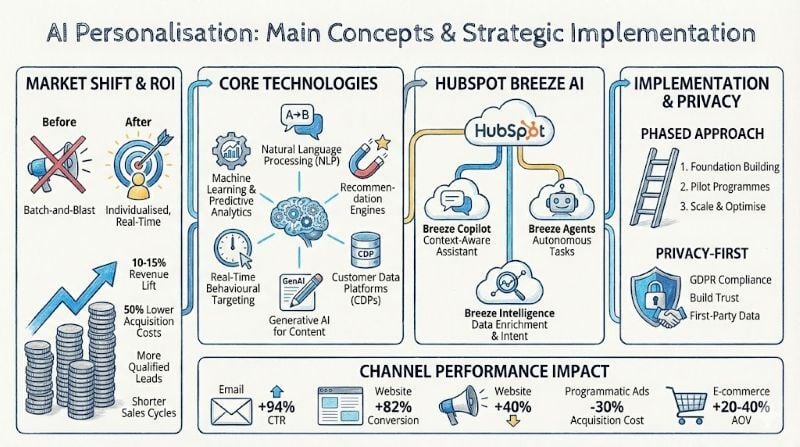 AI Personalisation: Main Concepts & Strategic Implementation

MARKET SHIFT & ROI

Before

After

Batch-and-Blast

Individualised, Real-Time

10-15% Revenue Lift

50% Lower Acquisition Costs

More Qualified Leads

Shorter Sales Cycles

CORE TECHNOLOGIES

A→B

Natural Language Processing (NLP)

Machine Learning & Predictive Analytics

Recommendation Engines

Real-Time Behavioural Targeting

GenAI

Generative AI for Content

CDP

Customer Data Platforms (CDPs)

HUBSPOT BREEZE AI

HubSpot

Breeze Copilot
Context-Aware Assistant

Breeze Agents
Autonomous Tasks

Breeze Intelligence
Data Enrichment & Intent

IMPLEMENTATION & PRIVACY

PHASED APPROACH

1. Foundation Building
2. Pilot Programmes
3. Scale & Optimise

PRIVACY-FIRST

GDPR Compliance
Build Trust
First-Party Data

CHANNEL PERFORMANCE IMPACT

Email
+94%
CTR

Website
+82%
Conversion

Website
+40%

Programmatic Ads
-30%
Acquisition Cost

E-commerce
+20-40%
AOV